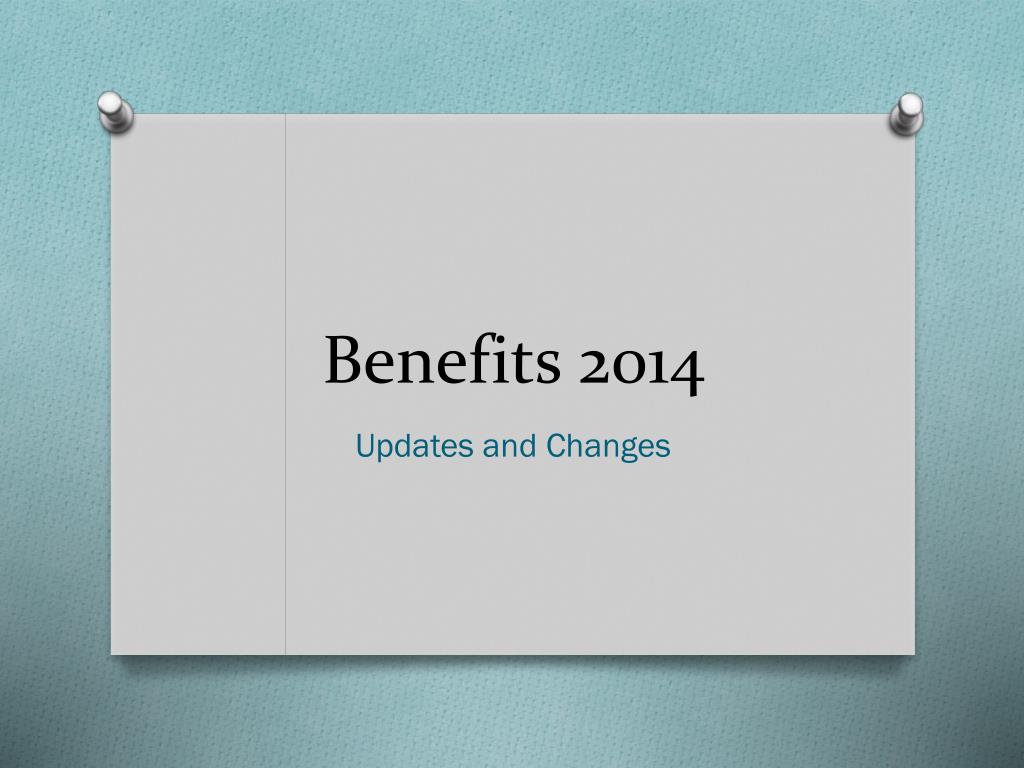 Benefits 2014

Updates and Changes